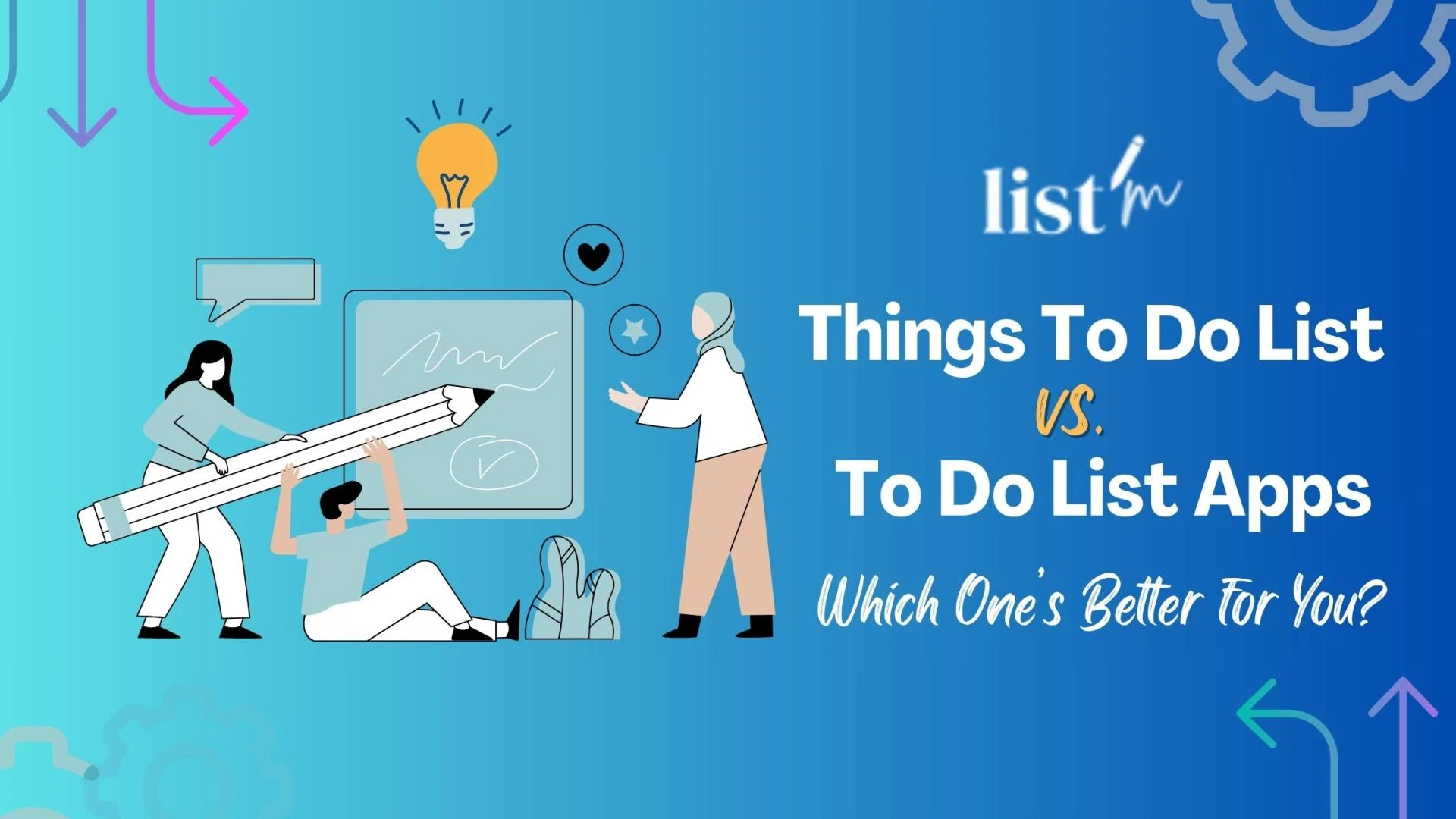 list'm

Things To Do List
VS.
To Do List Apps
Which One's Better For You?